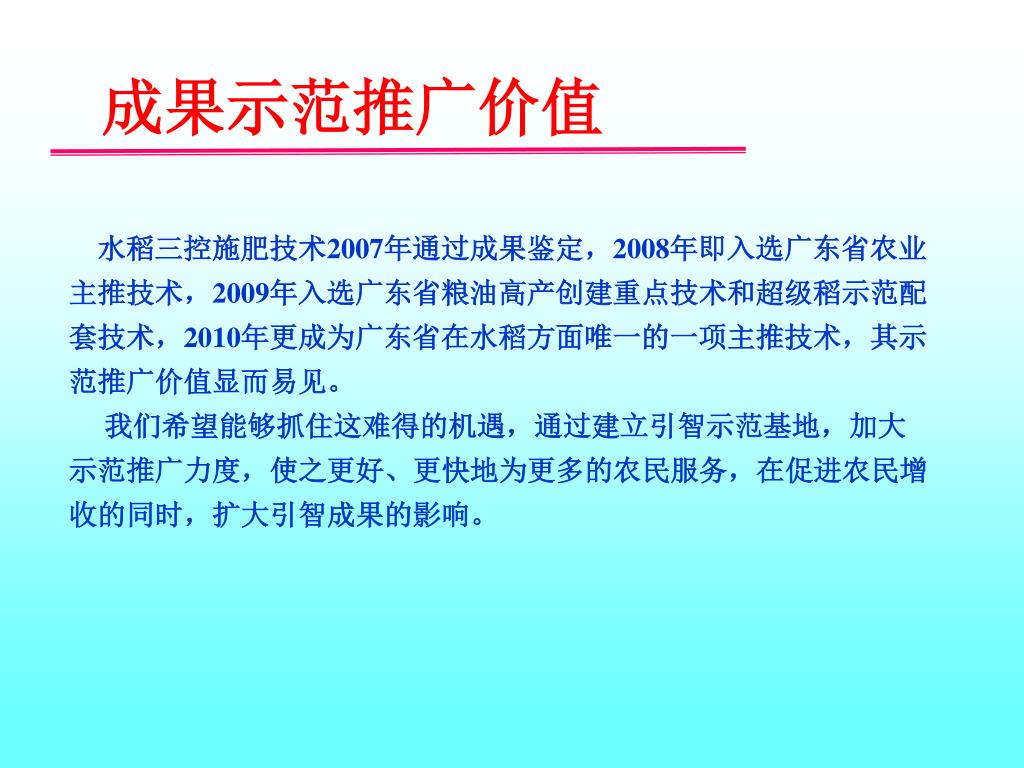 成果示范推广价值

水稻三控施肥技术2007年通过成果鉴定，2008年即入选广东省农业主推技术，2009年入选广东省粮油高产创建重点技术和超级稻示范配套技术，2010年更成为广东省在水稻方面唯一的一项主推技术，其示范推广价值显而易见。

我们希望能够抓住这难得的机遇，通过建立引智示范基地，加大示范推广力度，使之更好、更快地为更多的农民服务，在促进农民增收的同时，扩大引智成果的影响。